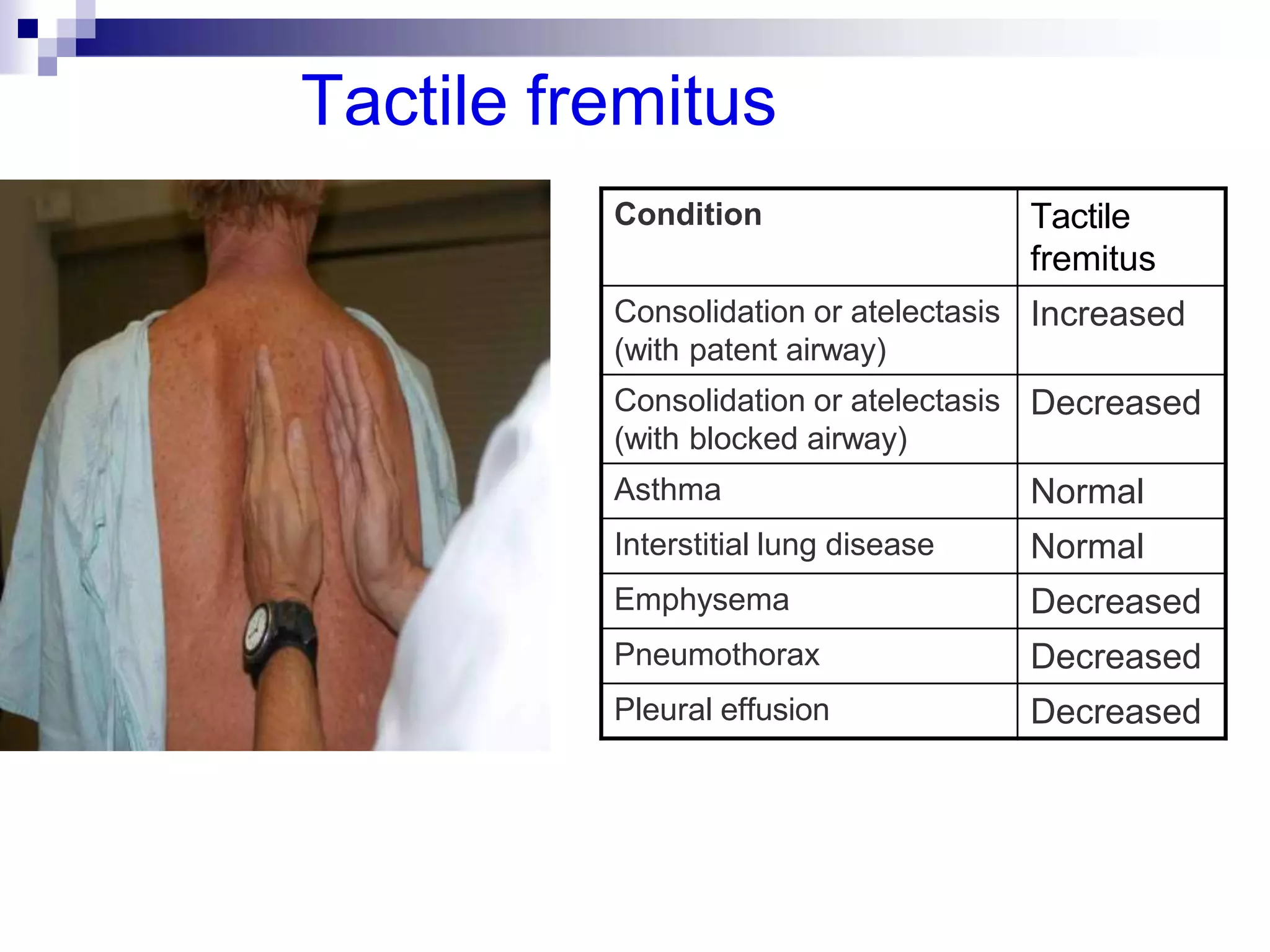 Tactile fremitus

| Condition | Tactile fremitus |
|---|---|
| Consolidation or atelectasis (with patent airway) | Increased |
| Consolidation or atelectasis (with blocked airway) | Decreased |
| Asthma | Normal |
| Interstitial lung disease | Normal |
| Emphysema | Decreased |
| Pneumothorax | Decreased |
| Pleural effusion | Decreased |